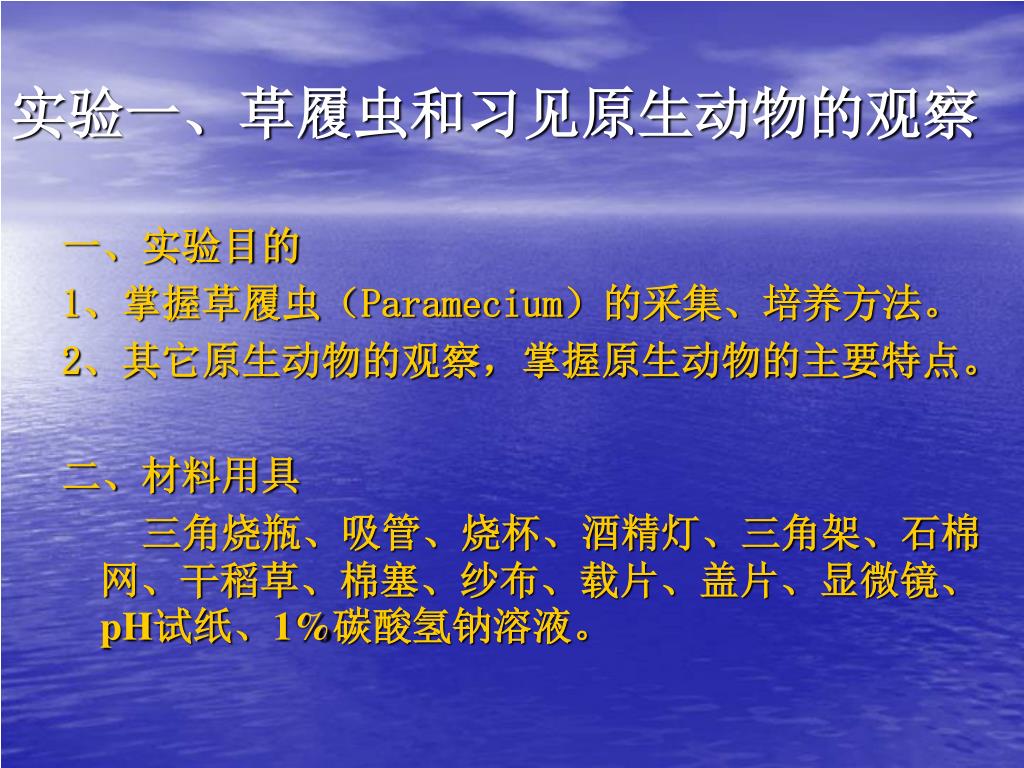 实验一、草履虫和习见原生动物的观察

一、实验目的

1、掌握草履虫（Paramecium）的采集、培养方法。

2、其它原生动物的观察，掌握原生动物的主要特点。

二、材料用具

三角烧瓶、吸管、烧杯、酒精灯、三角架、石棉网、干稻草、棉塞、纱布、载片、盖片、显微镜、pH试纸、1%碳酸氢钠溶液。